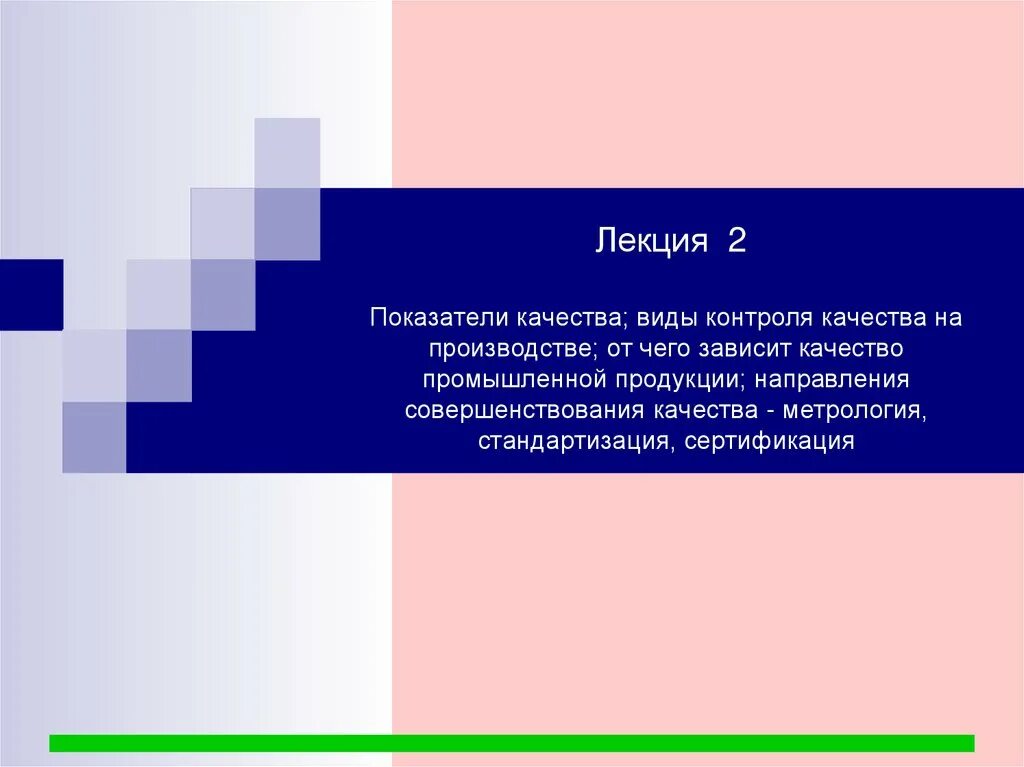 Лекция 2

Показатели качества; виды контроля качества на производстве; от чего зависит качество промышленной продукции; направления совершенствования качества - метрология, стандартизация, сертификация